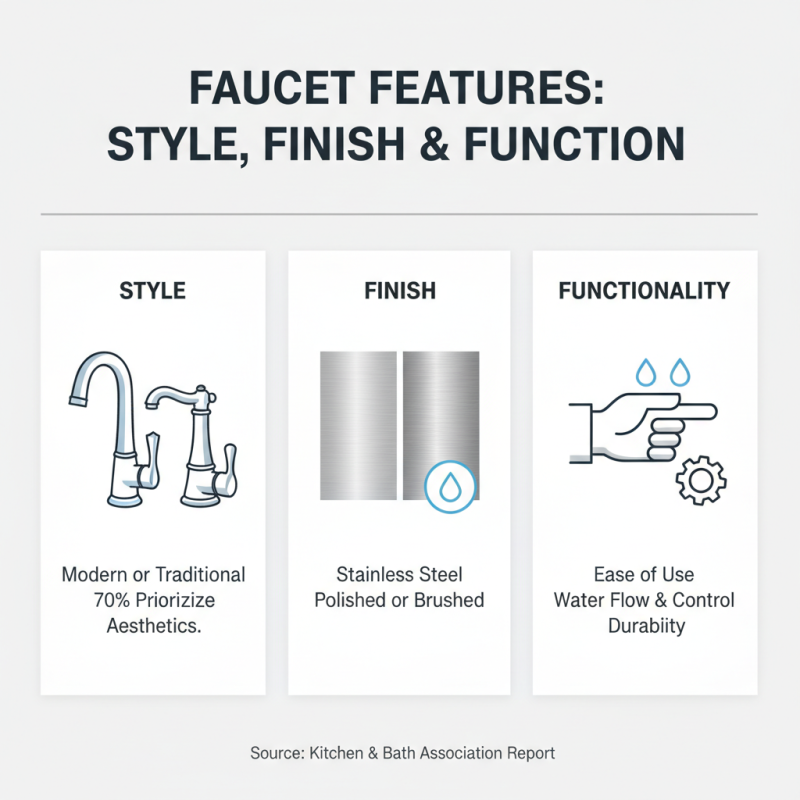 FAUCET FEATURES: STYLE, FINISH & FUNCTION

STYLE

Modern or Traditional
70% Priorizize
Aesthetics.

FINISH

Stainless Steel
Polished or Brushed

FUNCTIONALITY

Ease of Use
Water Flow & Control
Durabiity

Source: Kitchen & Bath Association Report